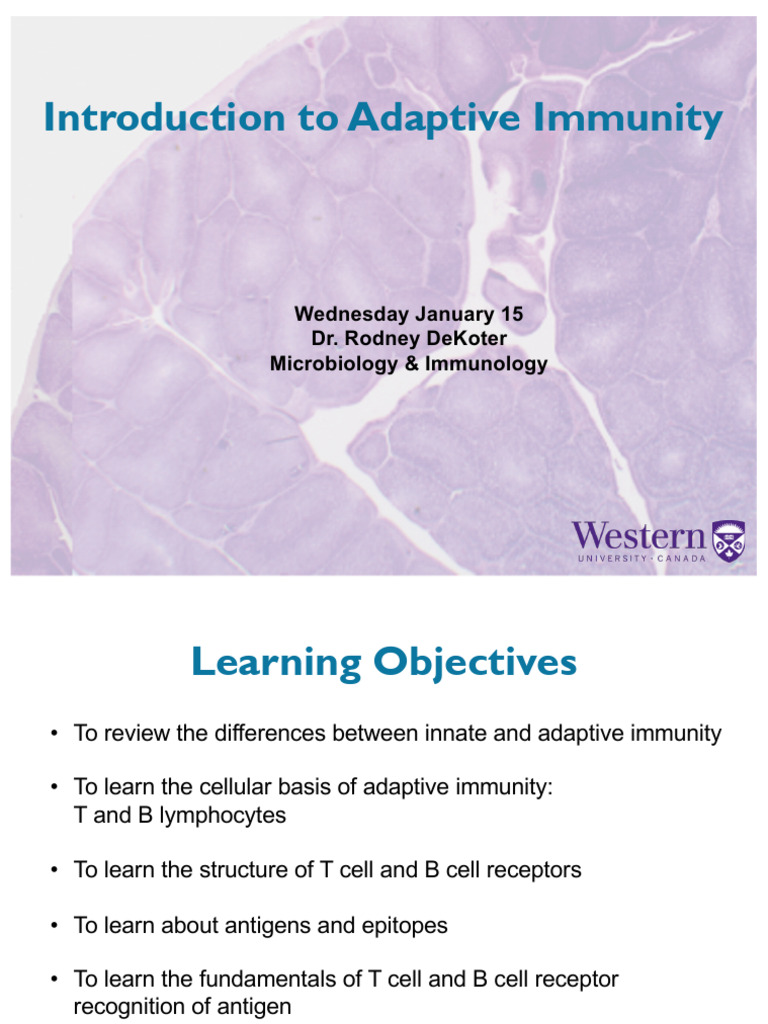 Introduction to Adaptive Immunity

Wednesday January 15
Dr. Rodney DeKoter
Microbiology & Immunology

Western
UNIVERSITY · CANADA

Learning Objectives

• To review the differences between innate and adaptive immunity

• To learn the cellular basis of adaptive immunity: T and B lymphocytes

• To learn the structure of T cell and B cell receptors

• To learn about antigens and epitopes

• To learn the fundamentals of T cell and B cell receptor recognition of antigen